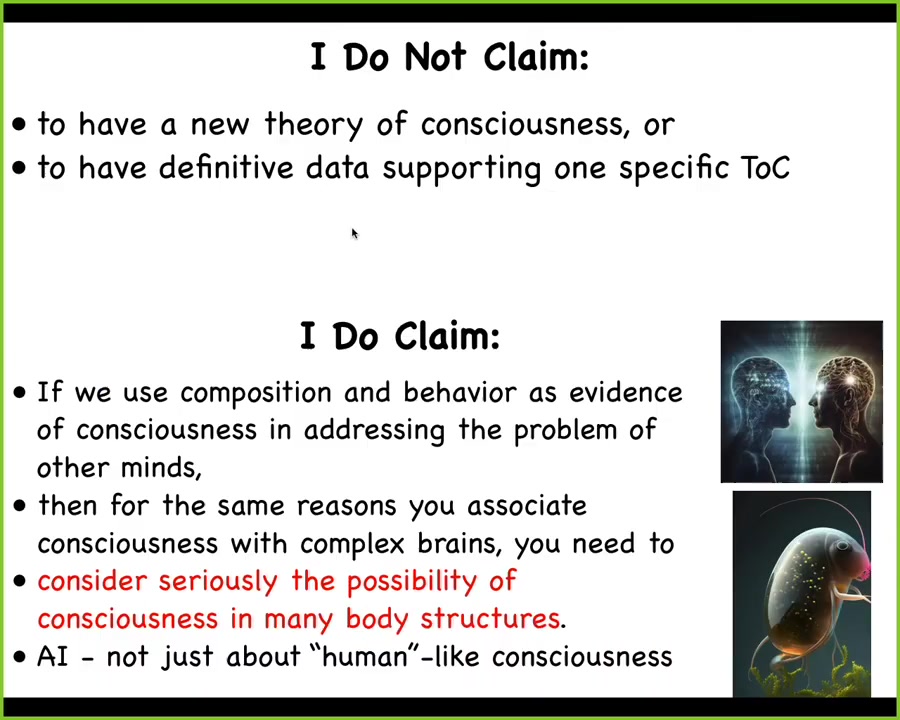 I Do Not Claim:

• to have a new theory of consciousness, or
• to have definitive data supporting one specific ToC

I Do Claim:

• If we use composition and behavior as evidence of consciousness in addressing the problem of other minds,
• then for the same reasons you associate consciousness with complex brains, you need to
• consider seriously the possibility of consciousness in many body structures.
• AI - not just about "human"-like consciousness